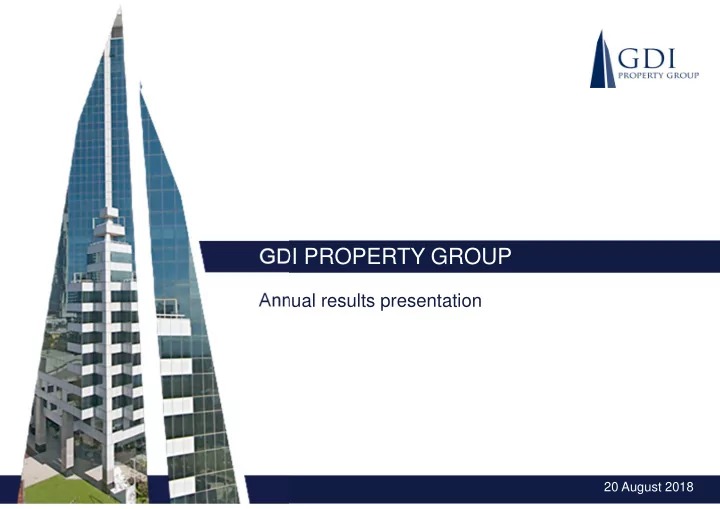 GDI
PROPERTY GROUP

GDI PROPERTY GROUP

Annual results presentation

20 August 2018